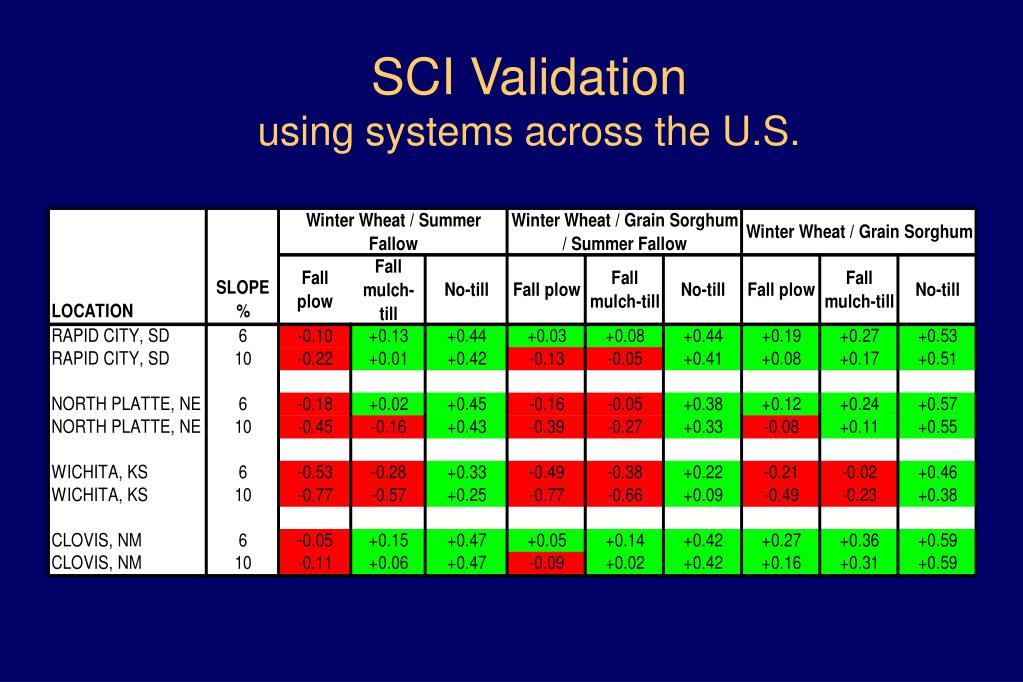 SCI Validation
using systems across the U.S.

| LOCATION | SLOPE % | Winter Wheat / Summer Fallow: Fall plow | Winter Wheat / Summer Fallow: Fall mulch-till | Winter Wheat / Summer Fallow: No-till | Winter Wheat / Grain Sorghum / Summer Fallow: Fall plow | Winter Wheat / Grain Sorghum / Summer Fallow: Fall mulch-till | Winter Wheat / Grain Sorghum / Summer Fallow: No-till | Winter Wheat / Grain Sorghum: Fall plow | Winter Wheat / Grain Sorghum: Fall mulch-till | Winter Wheat / Grain Sorghum: No-till |
|---|---|---|---|---|---|---|---|---|---|---|
| RAPID CITY, SD | 6 | -0.10 | +0.13 | +0.44 | +0.03 | +0.08 | +0.44 | +0.19 | +0.27 | +0.53 |
| RAPID CITY, SD | 10 | -0.22 | +0.01 | +0.42 | -0.13 | -0.05 | +0.41 | +0.08 | +0.17 | +0.51 |
| NORTH PLATTE, NE | 6 | -0.18 | +0.02 | +0.45 | -0.16 | -0.05 | +0.38 | +0.12 | +0.24 | +0.57 |
| NORTH PLATTE, NE | 10 | -0.45 | -0.16 | +0.43 | -0.39 | -0.27 | +0.33 | -0.08 | +0.11 | +0.55 |
| WICHITA, KS | 6 | -0.53 | -0.28 | +0.33 | -0.49 | -0.38 | +0.22 | -0.21 | -0.02 | +0.46 |
| WICHITA, KS | 10 | -0.77 | -0.57 | +0.25 | -0.77 | -0.66 | +0.09 | -0.49 | -0.23 | +0.38 |
| CLOVIS, NM | 6 | -0.05 | +0.15 | +0.47 | +0.05 | +0.14 | +0.42 | +0.27 | +0.36 | +0.59 |
| CLOVIS, NM | 10 | -0.11 | +0.06 | +0.47 | -0.09 | +0.02 | +0.42 | +0.16 | +0.31 | +0.59 |